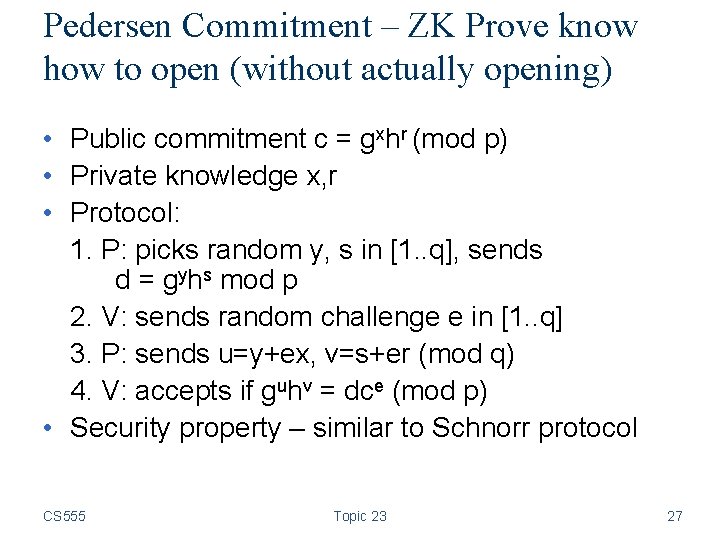 Pedersen Commitment – ZK Prove know how to open (without actually opening)

• Public commitment $c = g^x h^r$ (mod p)
• Private knowledge x,r
• Protocol:
1. P: picks random y, s in [1..q], sends $d = g^y h^s$ mod p
2. V: sends random challenge e in [1..q]
3. P: sends u=y+ex, v=s+er (mod q)
4. V: accepts if $g^u h^v = dc^e$ (mod p)
• Security property – similar to Schnorr protocol

CS555

Topic 23

27